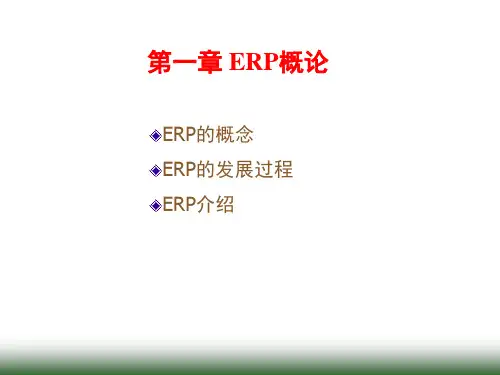 第一章 ERP概论

◈ERP的概念

◈ERP的发展过程

◈ERP介绍